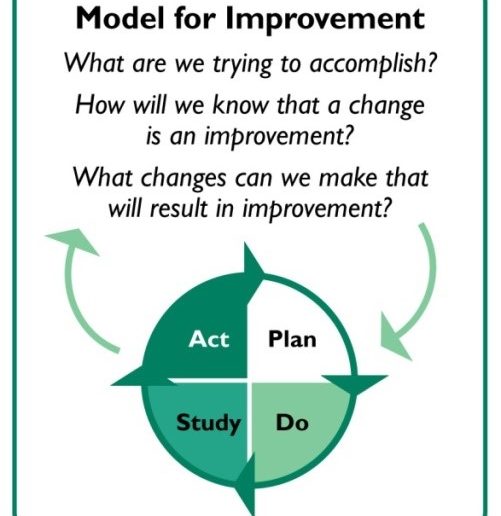 Model for Improvement

What are we trying to accomplish?

How will we know that a change is an improvement?

What changes can we make that will result in improvement?

Act

Plan

Study

Do